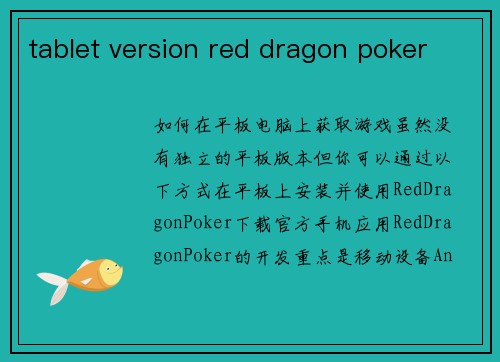 tablet version red dragon poker

如何在平板电脑上获取游戏虽然没有独立的平板版本但你可以通过以下方式在平板上安装并使用RedDragonPoker下载官方手机应用RedDragonPoker的开发重点是移动设备An